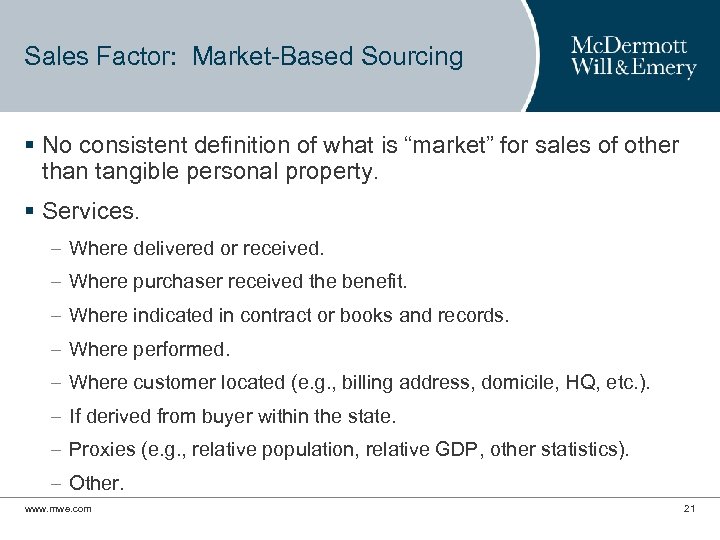 Sales Factor: Market-Based Sourcing

McDermott Will & Emery

▪ No consistent definition of what is “market” for sales of other than tangible personal property.

▪ Services.

– Where delivered or received.

– Where purchaser received the benefit.

– Where indicated in contract or books and records.

– Where performed.

– Where customer located (e.g., billing address, domicile, HQ, etc.).

– If derived from buyer within the state.

– Proxies (e.g., relative population, relative GDP, other statistics).

– Other.

www.mwe.com

21